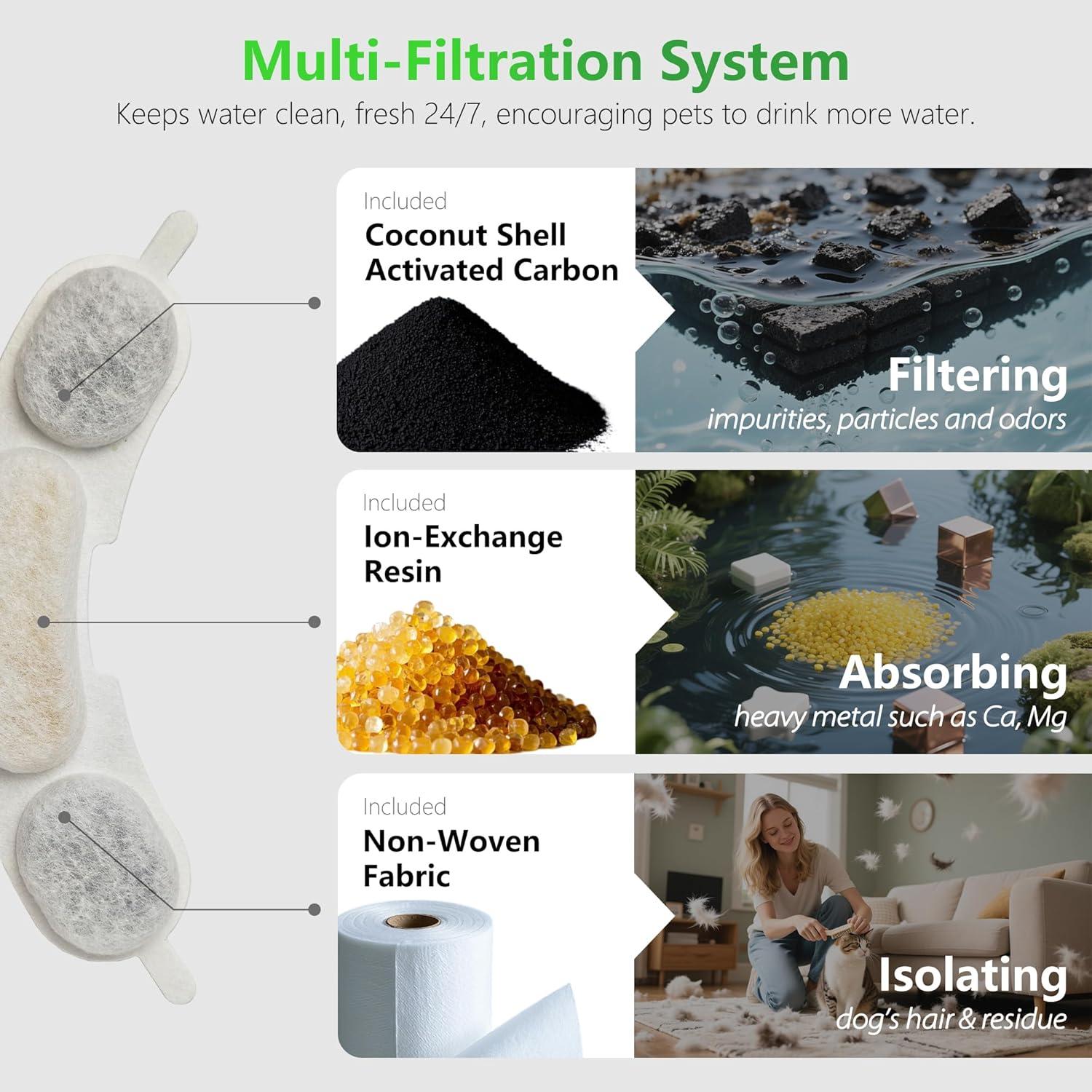 Multi-Filtration System

Keeps water clean, fresh 24/7, encouraging pets to drink more water.

Included
Coconut Shell Activated Carbon

Filtering
impurities, particles and odors

Included
Ion-Exchange Resin

Absorbing
heavy metal such as Ca, Mg

Included
Non-Woven Fabric

Isolating
dog's hair & residue